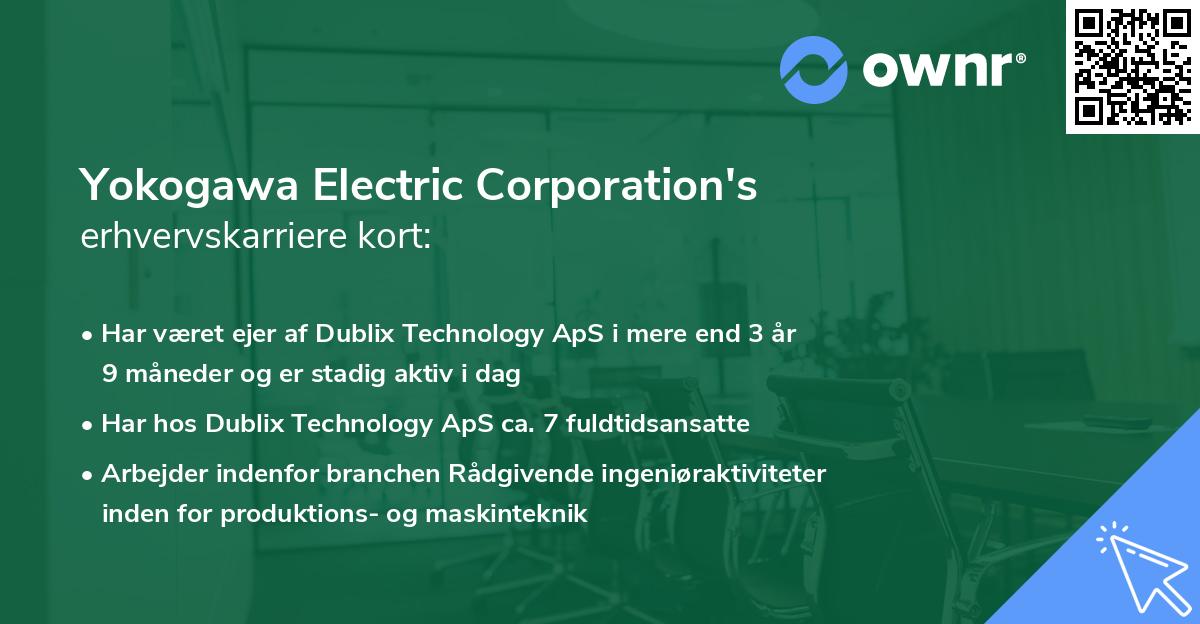 ownr®

Yokogawa Electric Corporation's
erhvervskarriere kort:

• Har været ejer af Dublix Technology ApS i mere end 3 år 9 måneder og er stadig aktiv i dag

• Har hos Dublix Technology ApS ca. 7 fuldtidsansatte

• Arbejder indenfor branchen Rådgivende ingeniøraktiviteter inden for produktions- og maskinteknik